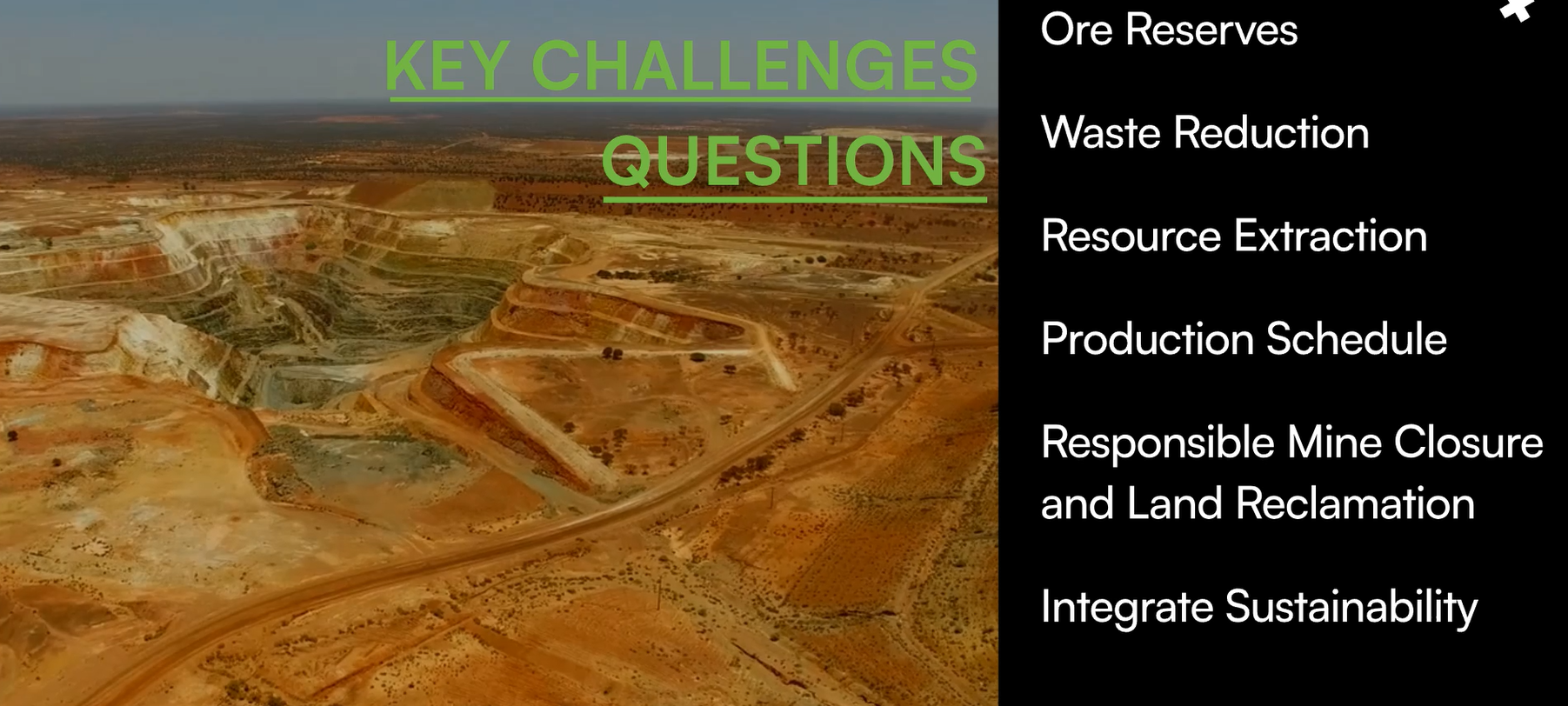 KEY CHALLENGES
QUESTIONS

Ore Reserves

Waste Reduction

Resource Extraction

Production Schedule

Responsible Mine Closure and Land Reclamation

Integrate Sustainability